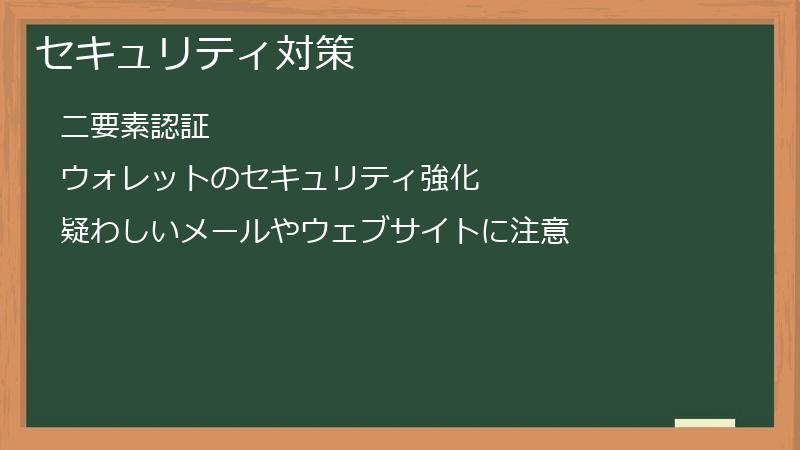 セキュリティ対策

二要素認証

ウォレットのセキュリティ強化

疑わしいメールやウェブサイトに注意